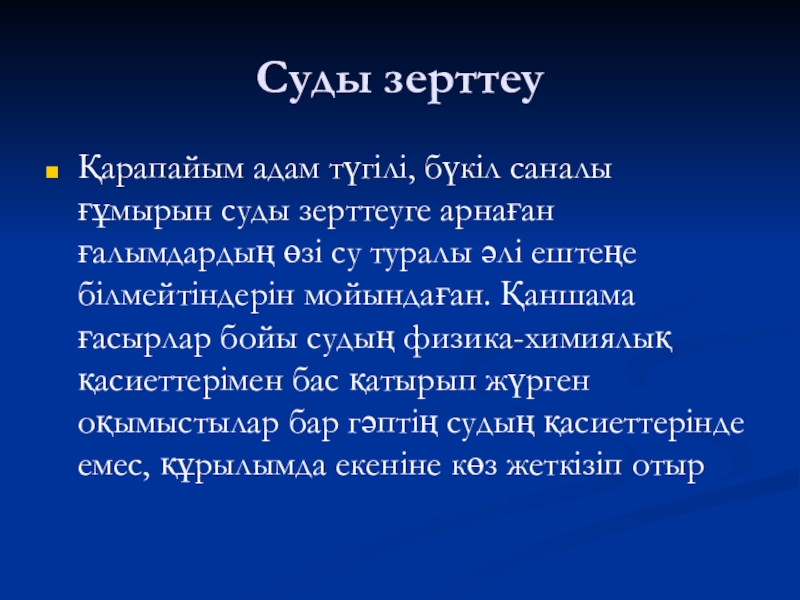 Суды зерттеу

Қарапайым адам түгілі, бүкіл саналы ғұмырын суды зерттеуге арнаған ғалымдардың өзі су туралы әлі ештеңе білмейтіндерін мойындаған. Қаншама ғасырлар бойы судың физика-химиялық қасиеттерімен бас қатырып жүрген оқымыстылар бар гәптің судың қасиеттерінде емес, құрылымда екеніне көз жеткізіп отыр